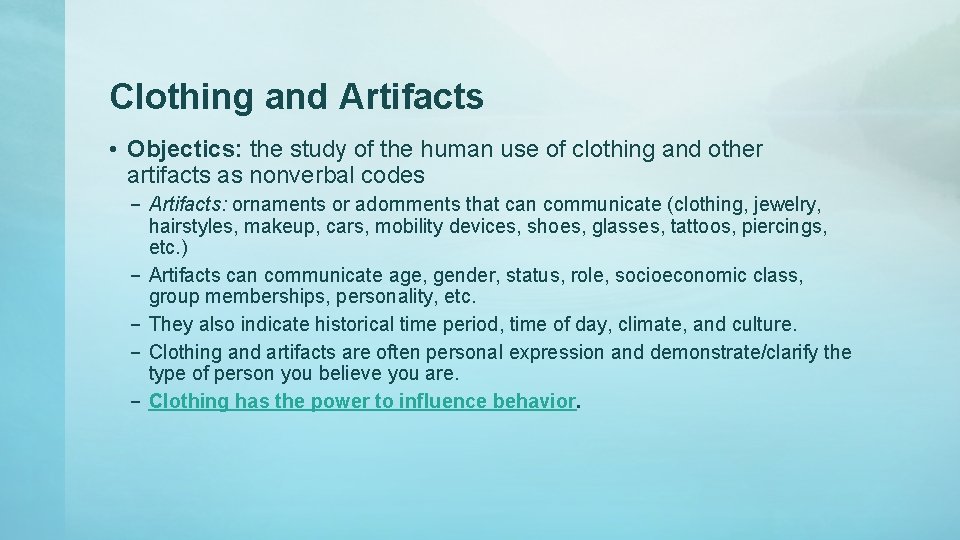 Clothing and Artifacts

• Objectics: the study of the human use of clothing and other artifacts as nonverbal codes

– Artifacts: ornaments or adornments that can communicate (clothing, jewelry, hairstyles, makeup, cars, mobility devices, shoes, glasses, tattoos, piercings, etc.)

– Artifacts can communicate age, gender, status, role, socioeconomic class, group memberships, personality, etc.

– They also indicate historical time period, time of day, climate, and culture.

– Clothing and artifacts are often personal expression and demonstrate/clarify the type of person you believe you are.

– Clothing has the power to influence behavior.